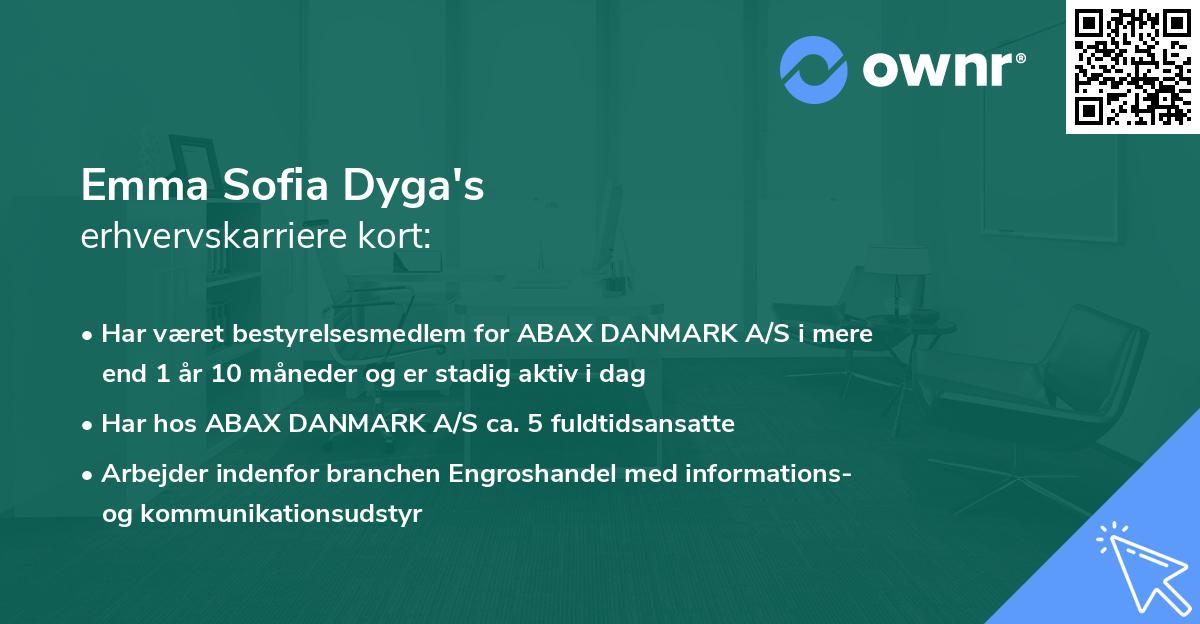 ownr®

Emma Sofia Dyga's
erhvervskarriere kort:

• Har været bestyrelsesmedlem for ABAX DANMARK A/S i mere end 1 år 10 måneder og er stadig aktiv i dag

• Har hos ABAX DANMARK A/S ca. 5 fuldtidsansatte

• Arbejder indenfor branchen Engroshandel med informations- og kommunikationsudstyr